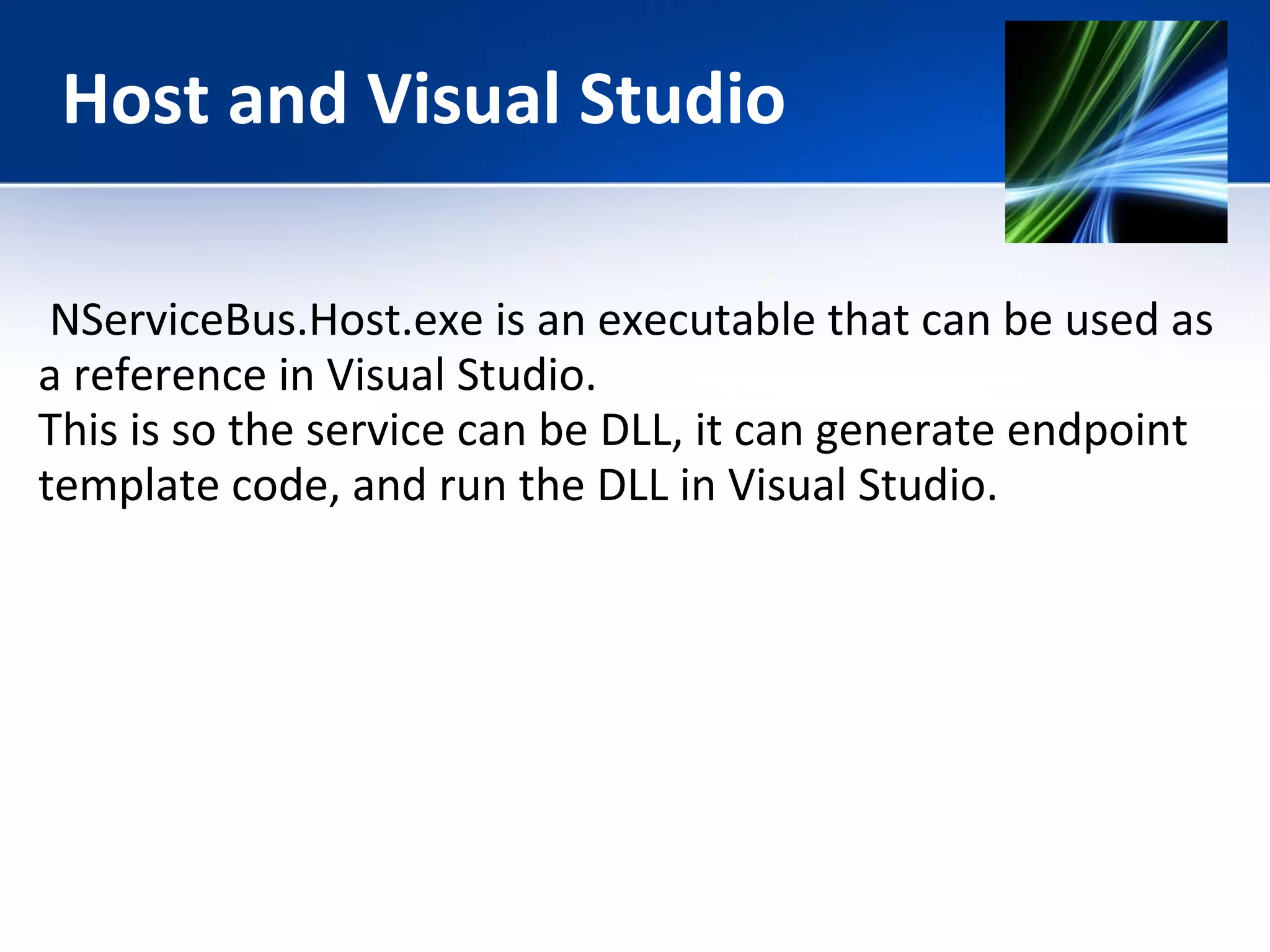 Host and Visual Studio

NServiceBus.Host.exe is an executable that can be used as a reference in Visual Studio.
This is so the service can be DLL, it can generate endpoint template code, and run the DLL in Visual Studio.